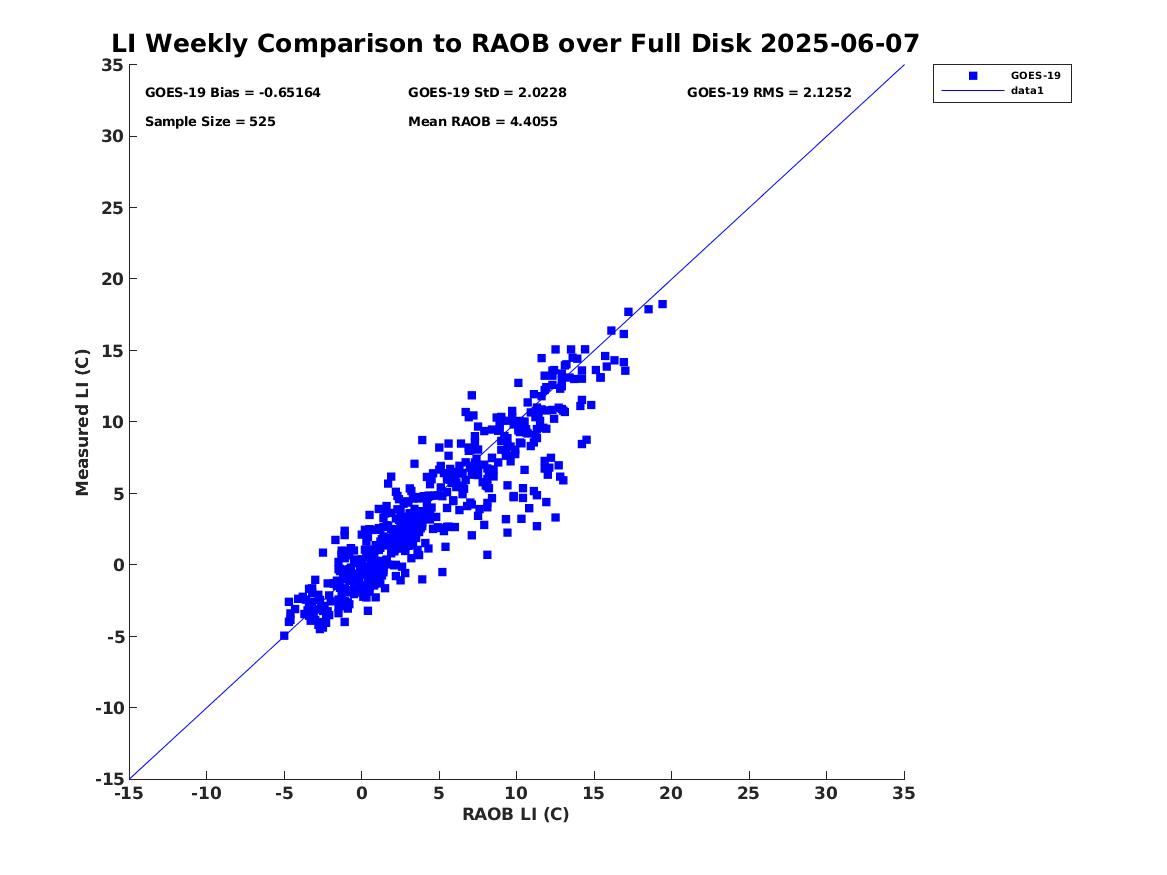 LI Weekly Comparison to RAOB over Full Disk 2025-06-07

GOES-19 Bias = -0.65164
GOES-19 StD = 2.0228
GOES-19 RMS = 2.1252
Sample Size = 525
Mean RAOB = 4.4055

GOES-19
data1

Measured LI (C)
35
30
25
20
15
10
5
0
-5
-10
-15

-15 -10 -5 0 5 10 15 20 25 30 35
RAOB LI (C)